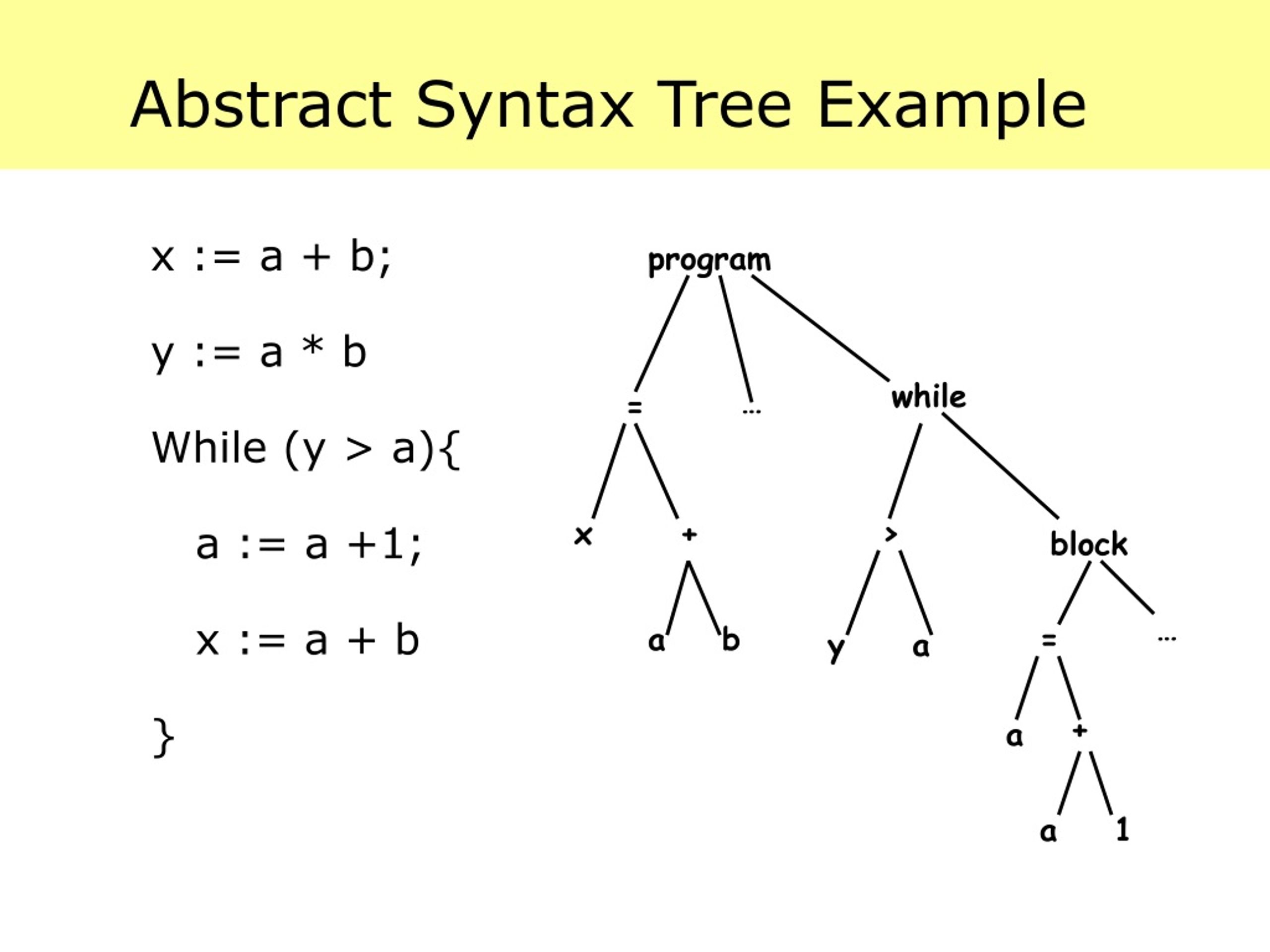 Abstract Syntax Tree Example

x := a + b;

y := a * b

While (y > a){

a := a +1;

x := a + b

}

program

=

...

while

x

+

>

block

a

b

y

a

=

...

a

+

a

1